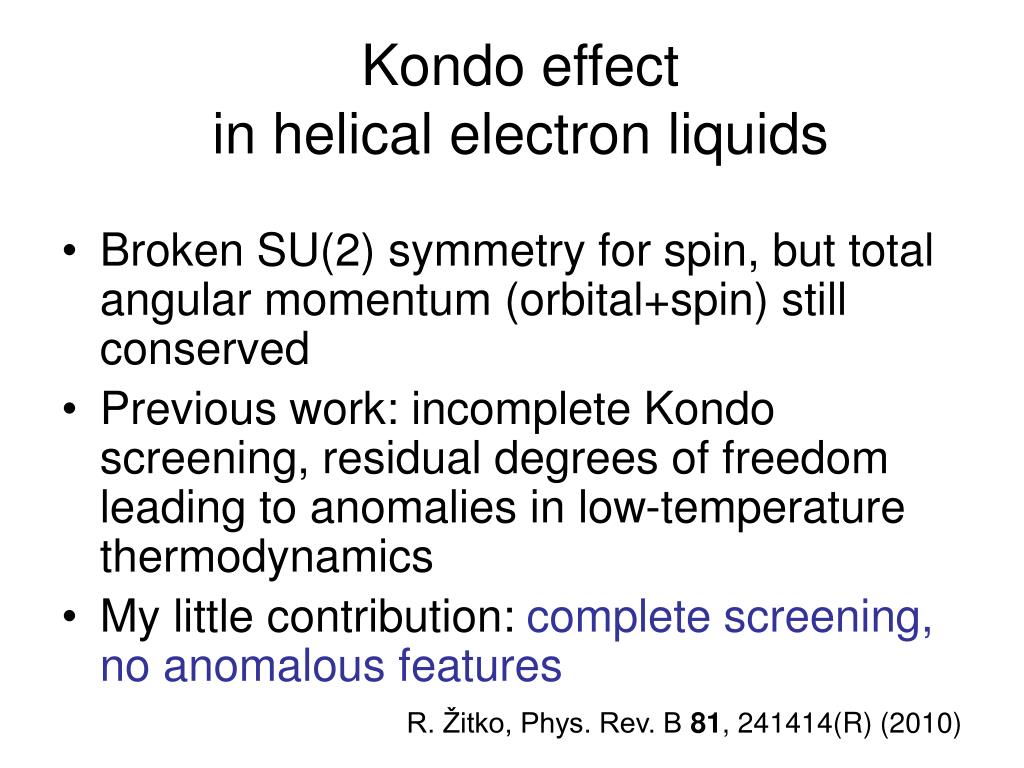 Kondo effect
in helical electron liquids

• Broken SU(2) symmetry for spin, but total angular momentum (orbital+spin) still conserved
• Previous work: incomplete Kondo screening, residual degrees of freedom leading to anomalies in low-temperature thermodynamics
• My little contribution: complete screening, no anomalous features

R. Žitko, Phys. Rev. B 81, 241414(R) (2010)